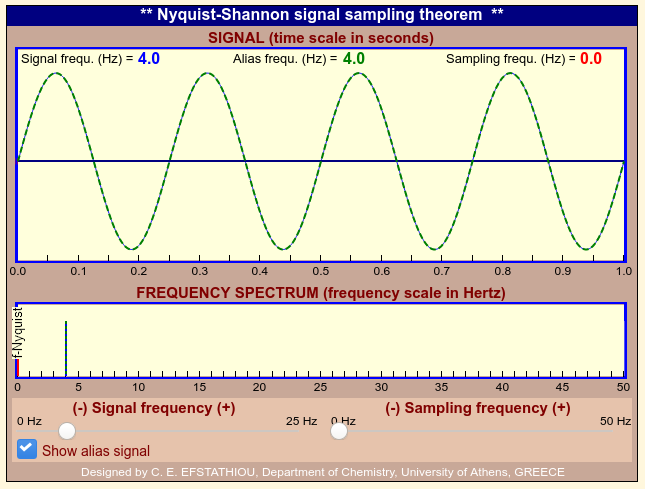 ** Nyquist-Shannon signal sampling theorem **

SIGNAL (time scale in seconds)

Signal frequ. (Hz) = 4.0

Alias frequ. (Hz) = 4.0

Sampling frequ. (Hz) = 0.0

0.0 0.1 0.2 0.3 0.4 0.5 0.6 0.7 0.8 0.9 1.0

FREQUENCY SPECTRUM (frequency scale in Hertz)

f-Nyquist

0 5 10 15 20 25 30 35 40 45 50

(-) Signal frequency (+)

0 Hz

25 Hz

(-) Sampling frequency (+)

0 Hz

50 Hz

Show alias signal

Designed by C. E. EFSTATHIOU, Department of Chemistry, University of Athens, GREECE